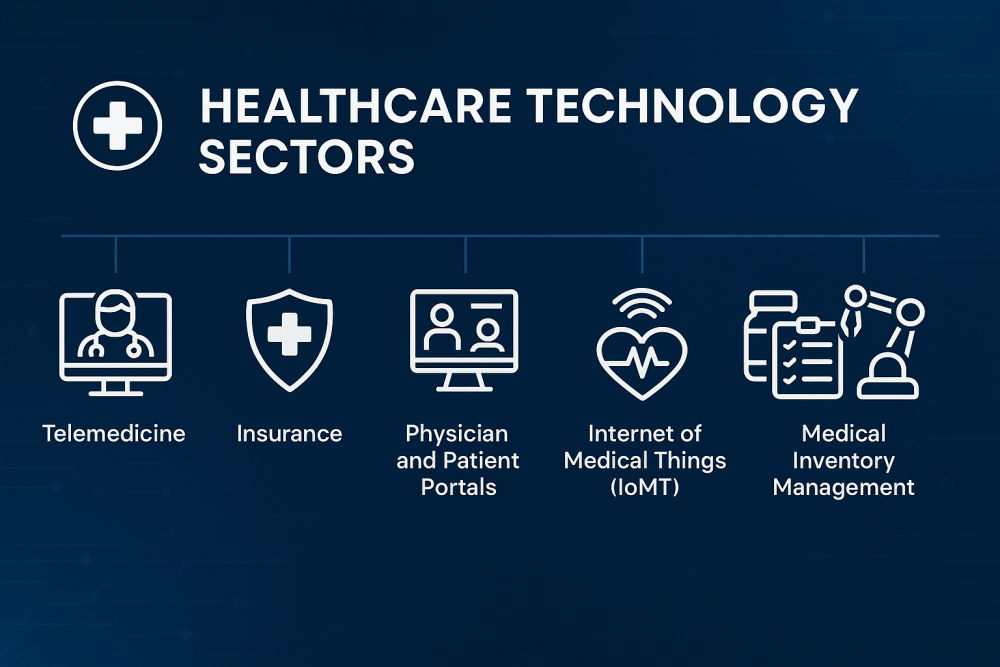 HEALTHCARE TECHNOLOGY SECTORS

Telemedicine

Insurance

Physician and Patient Portals

Internet of Medical Things (IoMT)

Medical Inventory Management